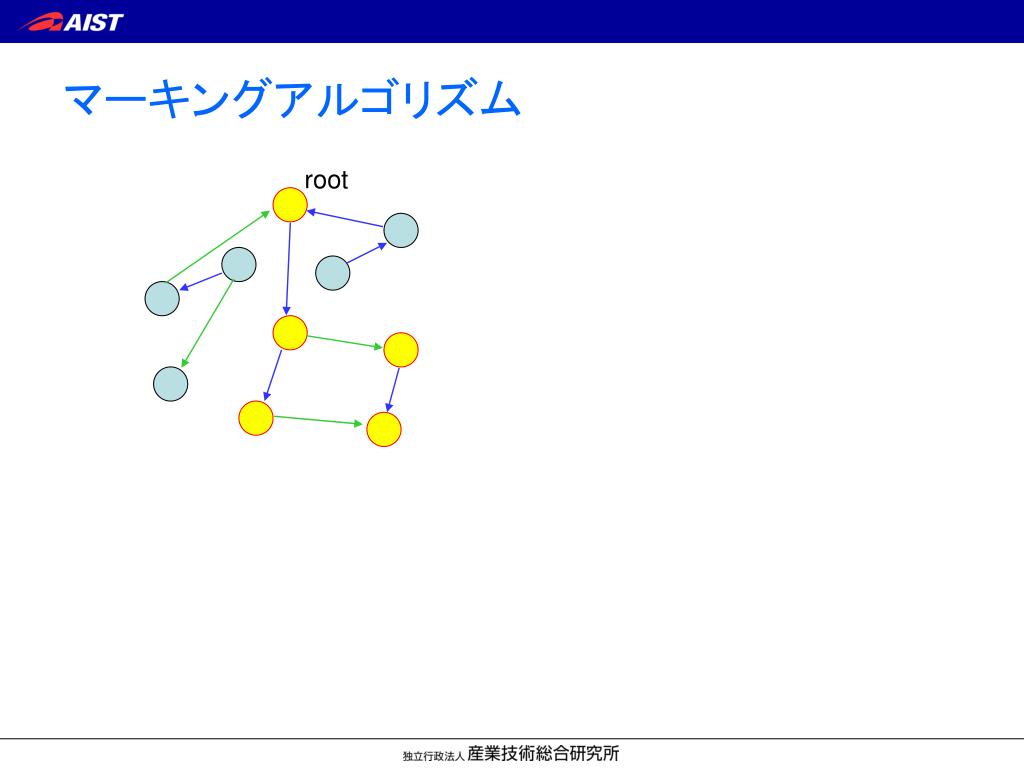 AIST

マーキングアルゴリズム

root

独立行政法人 産業技術総合研究所